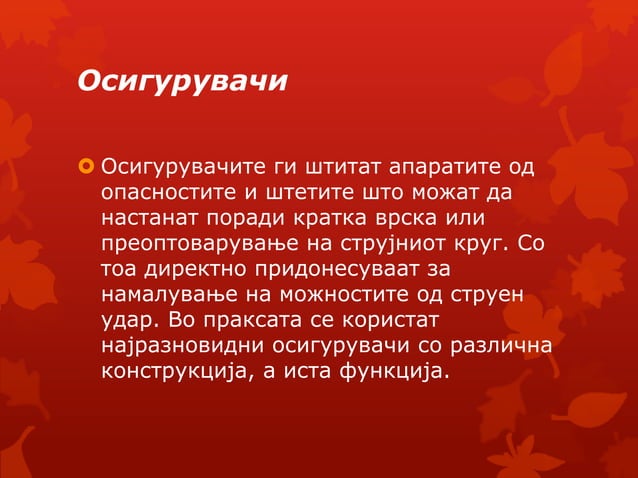 Осигурувачи

Осигурувачите ги штитат апаратите од опасностите и штетите што можат да настанат поради кратка врска или преоптоварување на струјниот круг. Со тоа директно придонесуваат за намалување на можностите од струен удар. Во праксата се користат најразновидни осигурувачи со различна конструкција, а иста функција.